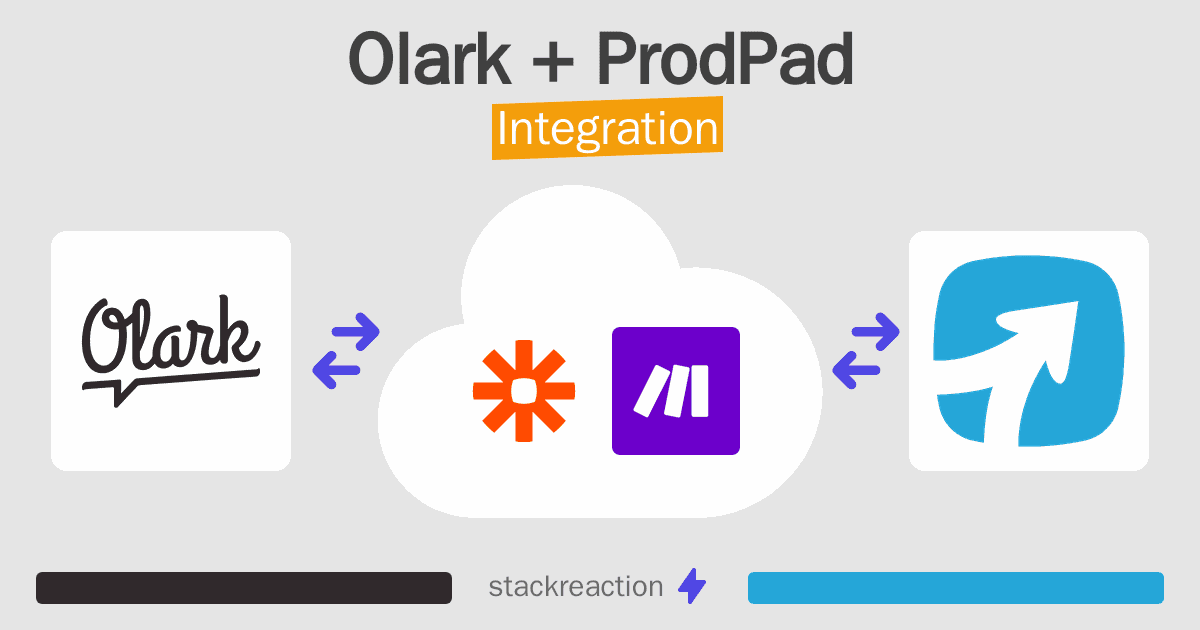 Olark + ProdPad
Integration

Olark

stackreaction